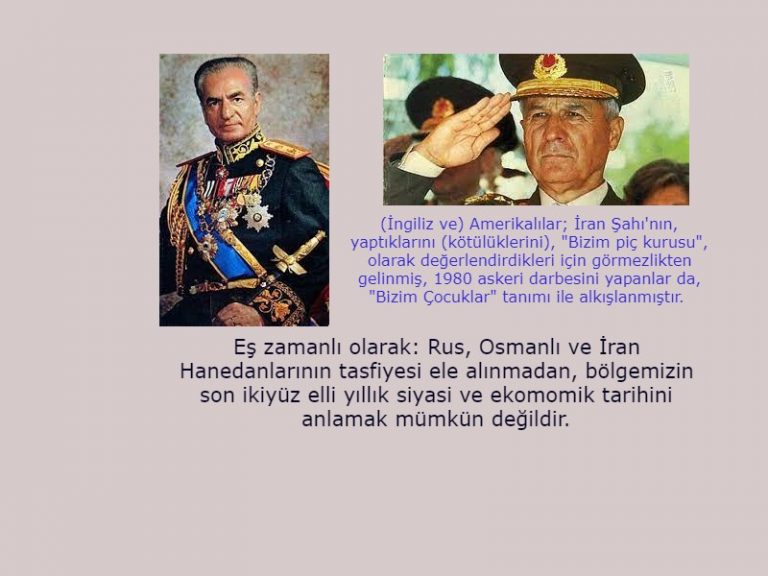 (İngiliz ve) Amerikalılar; İran Şahı'nın, yaptıklarını (kötülüklerini), "Bizim piç kurusu", olarak değerlendirdikleri için görmezlikten gelinmiş, 1980 askeri darbesini yapanlar da, "Bizim Çocuklar" tanımı ile alkışlanmıştır.

Eş zamanlı olarak: Rus, Osmanlı ve İran Hanedanlarının tasfiyesi ele alınmadan, bölgemizin son ikiyüz elli yıllık siyasi ve ekomomik tarihini anlamak mümkün değildir.